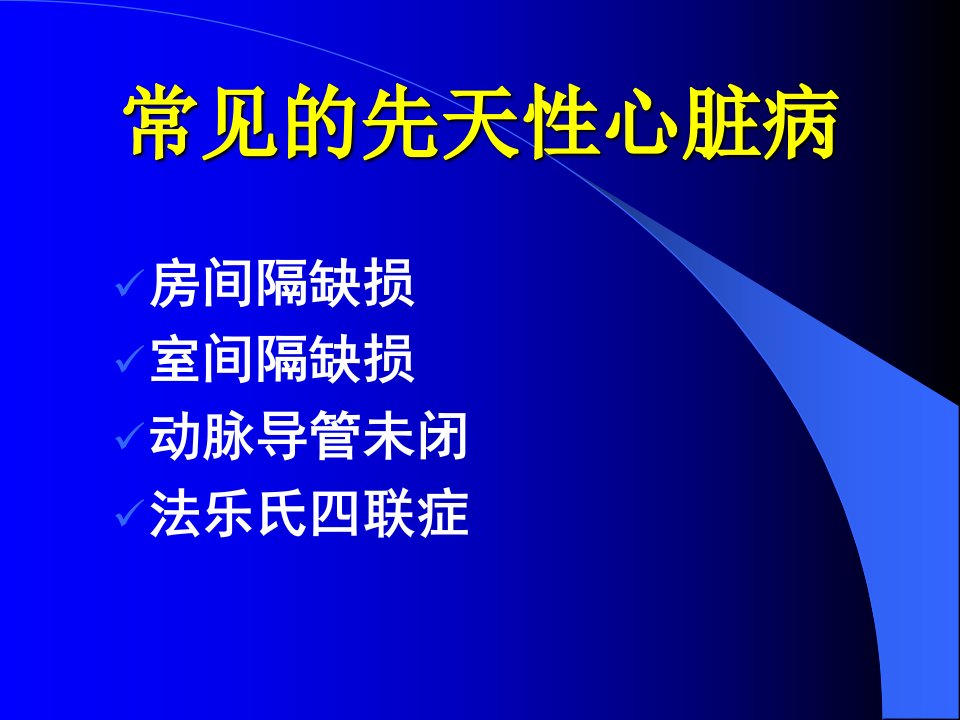 常见的先天性心脏病

✓房间隔缺损
✓室间隔缺损
✓动脉导管未闭
✓法乐氏四联症